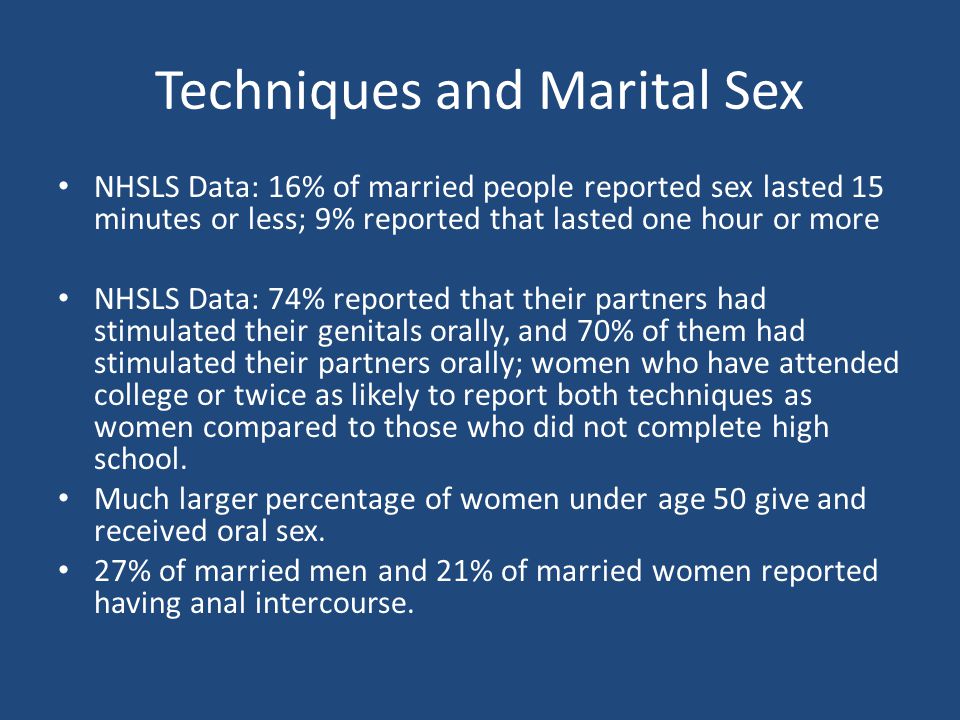 Techniques and Marital Sex

• NHSLS Data: 16% of married people reported sex lasted 15 minutes or less; 9% reported that lasted one hour or more

• NHSLS Data: 74% reported that their partners had stimulated their genitals orally, and 70% of them had stimulated their partners orally; women who have attended college or twice as likely to report both techniques as women compared to those who did not complete high school.

• Much larger percentage of women under age 50 give and received oral sex.

• 27% of married men and 21% of married women reported having anal intercourse.